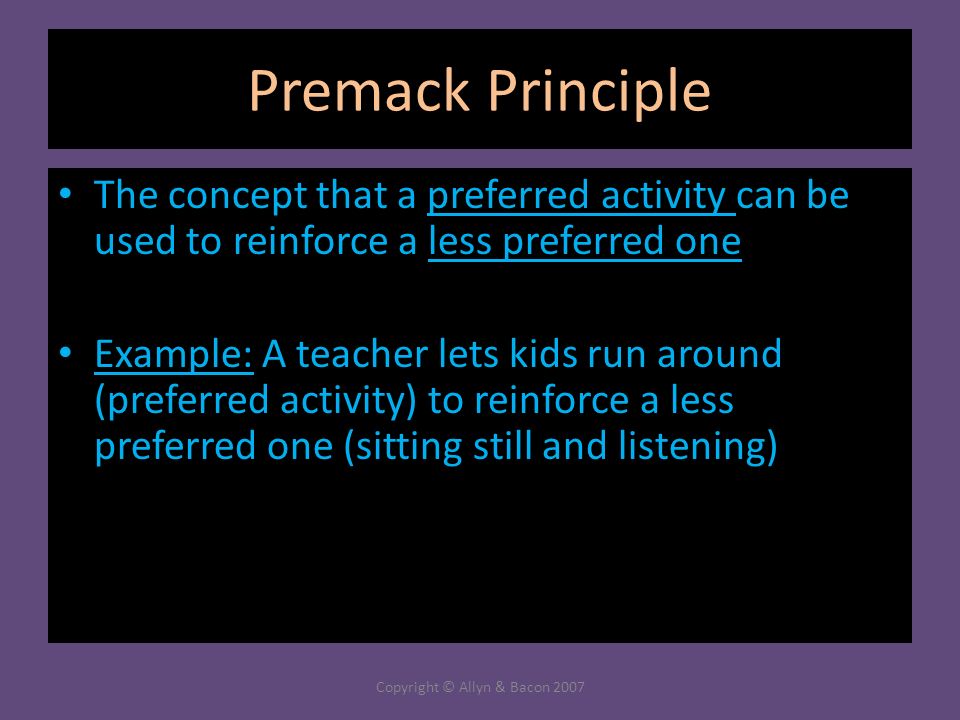 Premack Principle

• The concept that a preferred activity can be used to reinforce a less preferred one

• Example: A teacher lets kids run around (preferred activity) to reinforce a less preferred one (sitting still and listening)

Copyright © Allyn & Bacon 2007